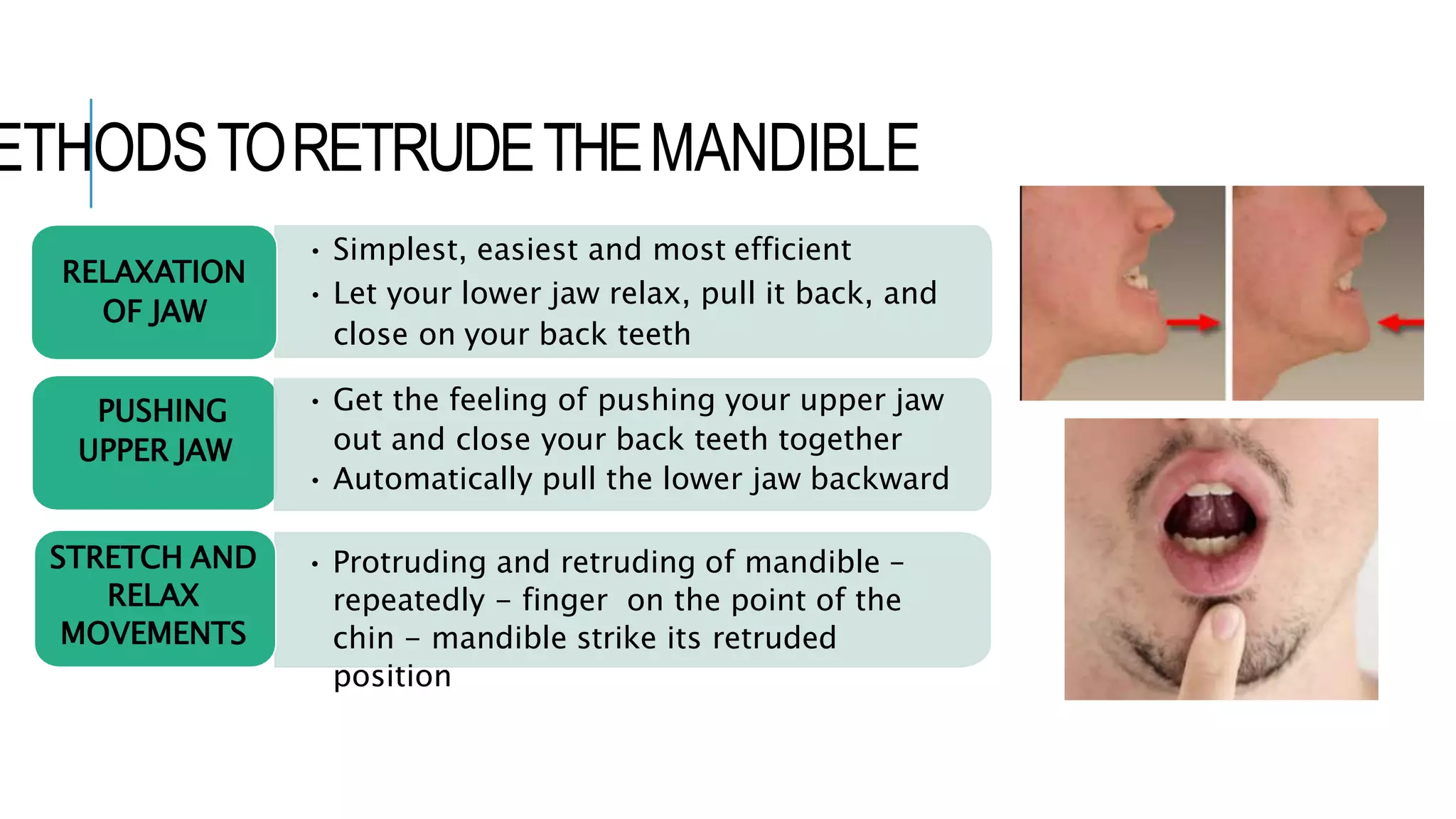 ETHODS TO RETRUDE THE MANDIBLE

RELAXATION OF JAW

• Simplest, easiest and most efficient
• Let your lower jaw relax, pull it back, and close on your back teeth

PUSHING UPPER JAW

• Get the feeling of pushing your upper jaw out and close your back teeth together
• Automatically pull the lower jaw backward

STRETCH AND RELAX MOVEMENTS

• Protruding and retruding of mandible – repeatedly – finger on the point of the chin – mandible strike its retruded position